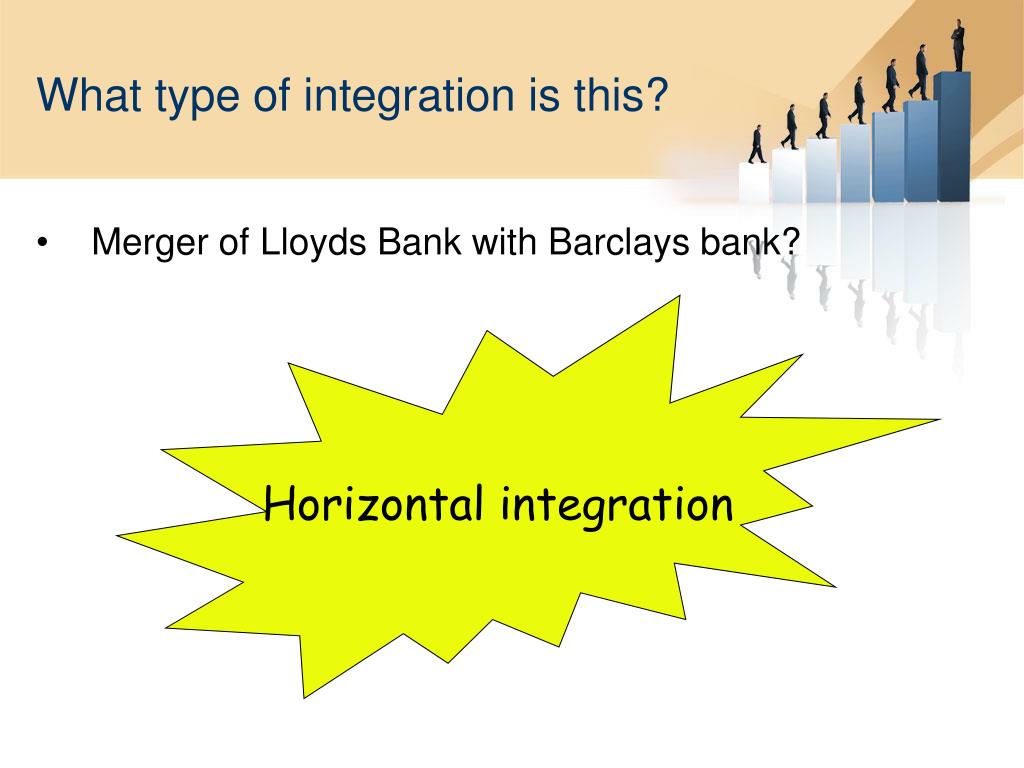 What type of integration is this?

• Merger of Lloyds Bank with Barclays bank?

Horizontal integration